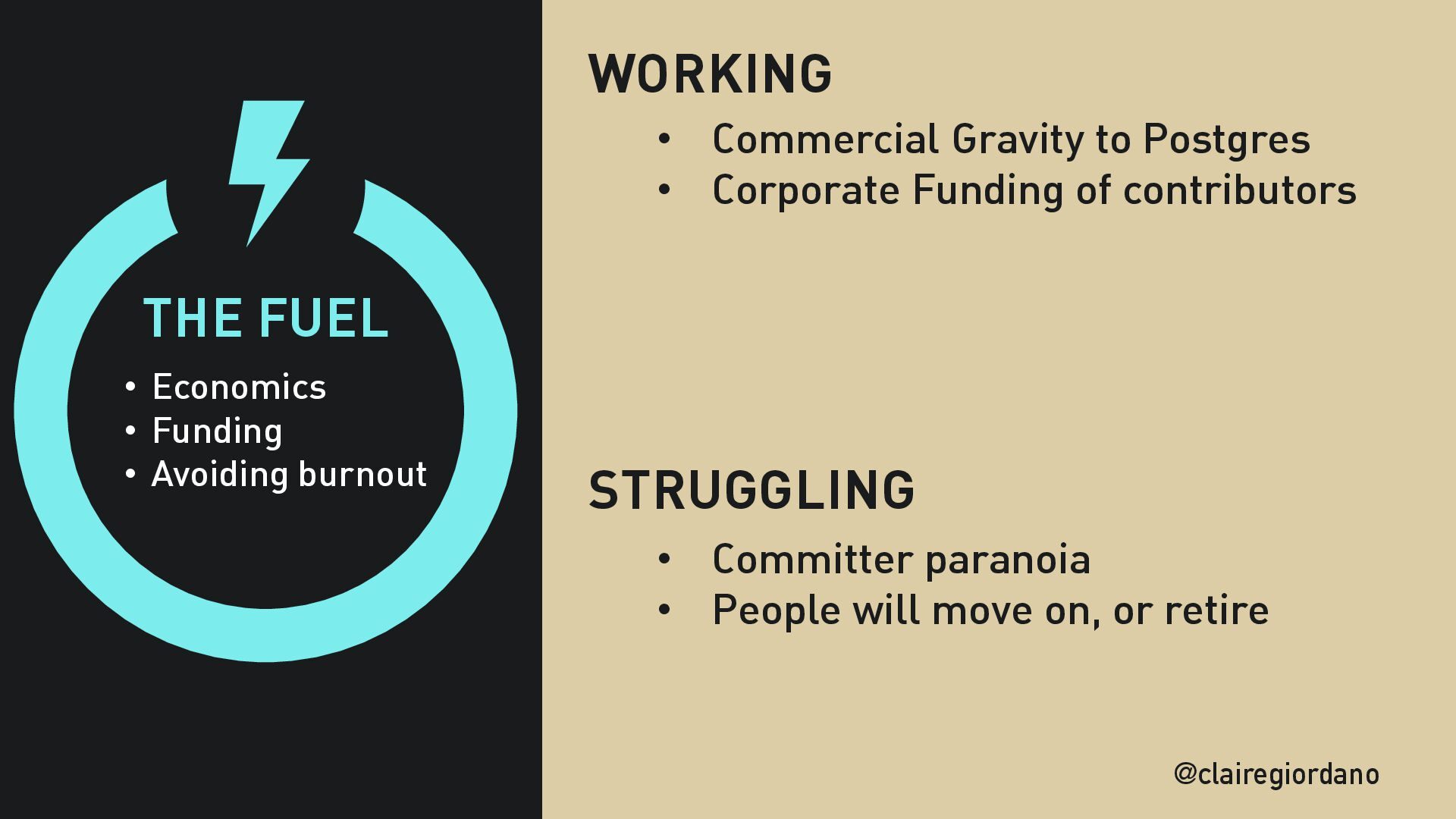 THE FUEL

• Economics
• Funding
• Avoiding burnout

WORKING

• Commercial Gravity to Postgres
• Corporate Funding of contributors

STRUGGLING

• Committer paranoia
• People will move on, or retire

@clairegiordano